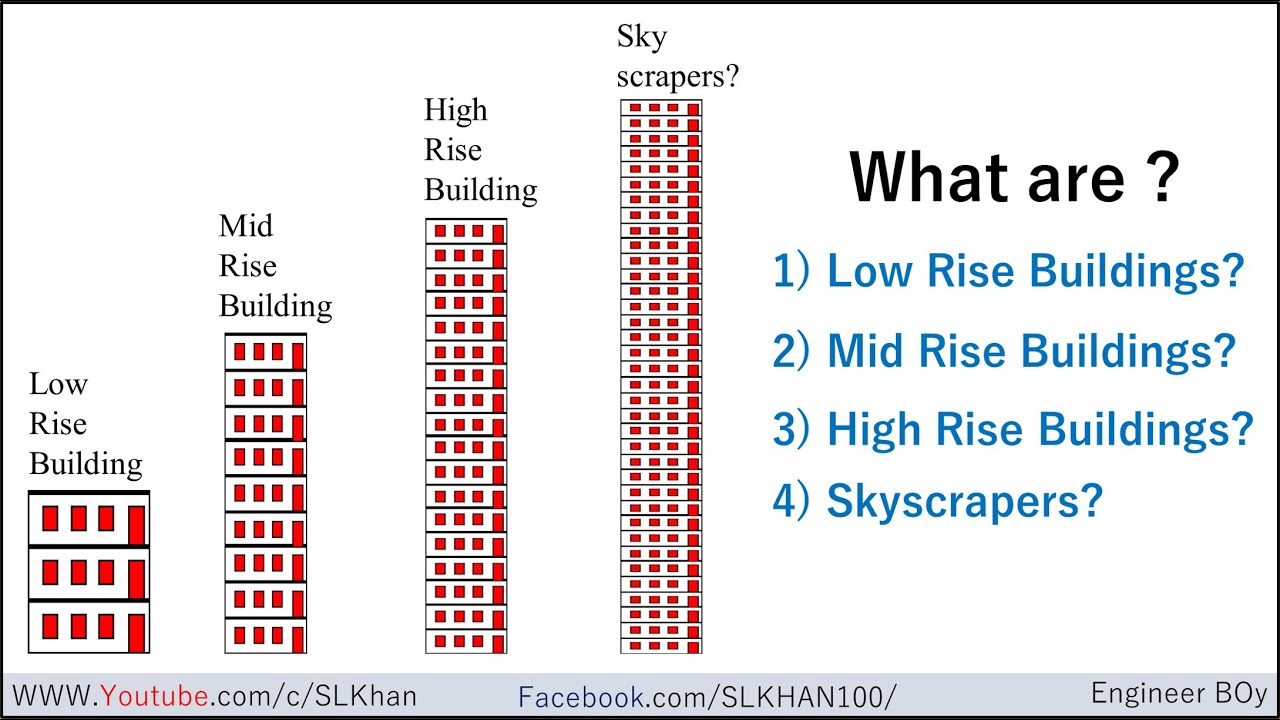 Low Rise Building

Mid Rise Building

High Rise Building

Sky scrapers?

What are ?

1) Low Rise Buildings?

2) Mid Rise Buildings?

3) High Rise Buildings?

4) Skyscrapers?

WWW.Youtube.com/c/SLKhan Facebook.com/SLKHAN100/ Engineer BOy